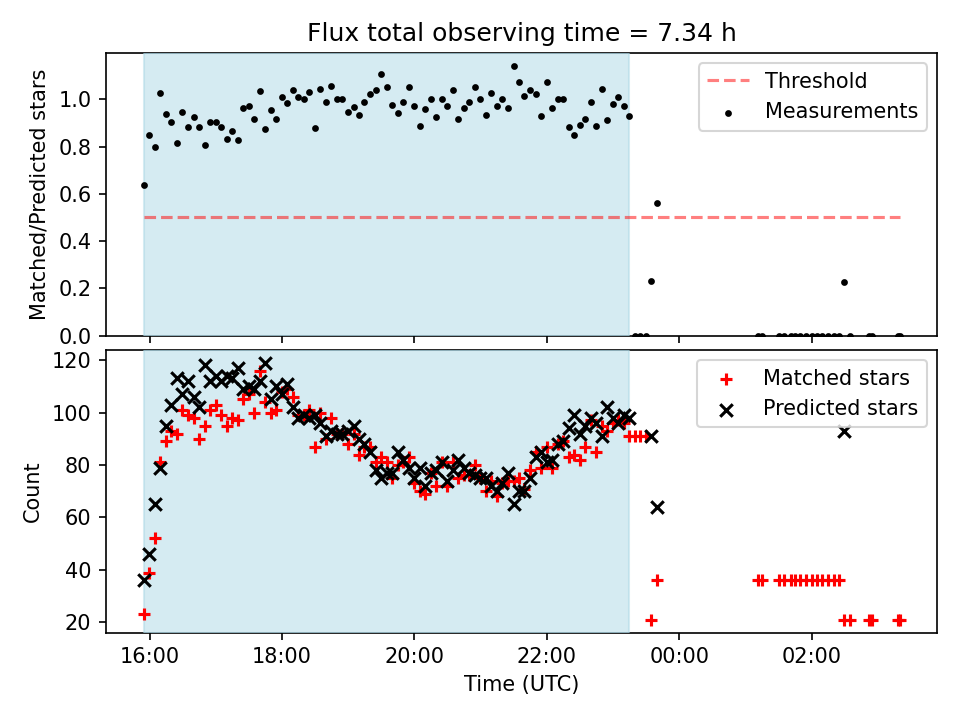 Flux total observing time = 7.34 h

Matched/Predicted stars

1.0
0.8
0.6
0.4
0.2
0.0

Threshold
Measurements

Count

120
100
80
60
40
20

Matched stars
Predicted stars

16:00
18:00
20:00
22:00
00:00
02:00

Time (UTC)